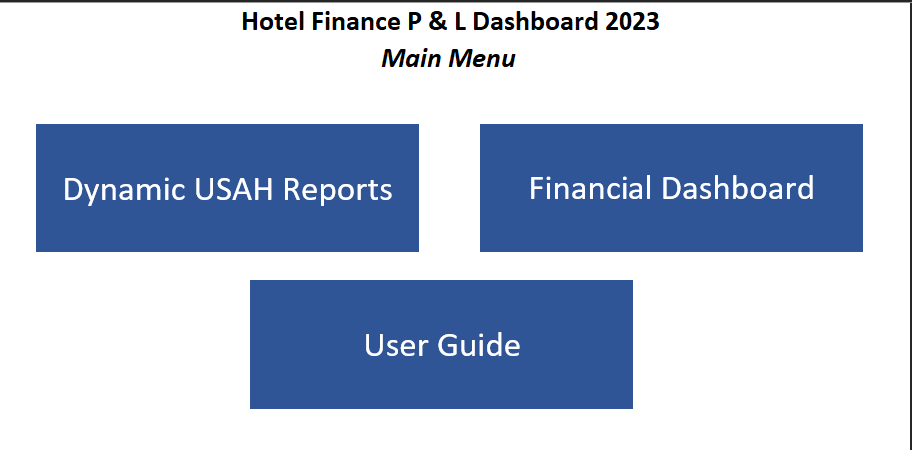 Hotel Finance P & L Dashboard 2023
Main Menu

Dynamic USAH Reports

Financial Dashboard

User Guide